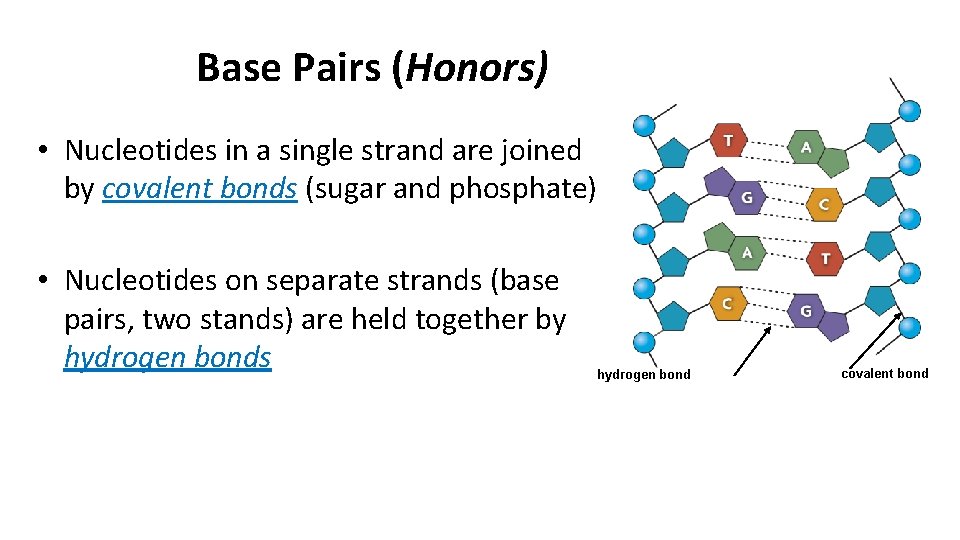 Base Pairs (Honors)

• Nucleotides in a single strand are joined by covalent bonds (sugar and phosphate)

• Nucleotides on separate strands (base pairs, two stands) are held together by hydrogen bonds

T
A
G
C
A
T
C
G

hydrogen bond
covalent bond